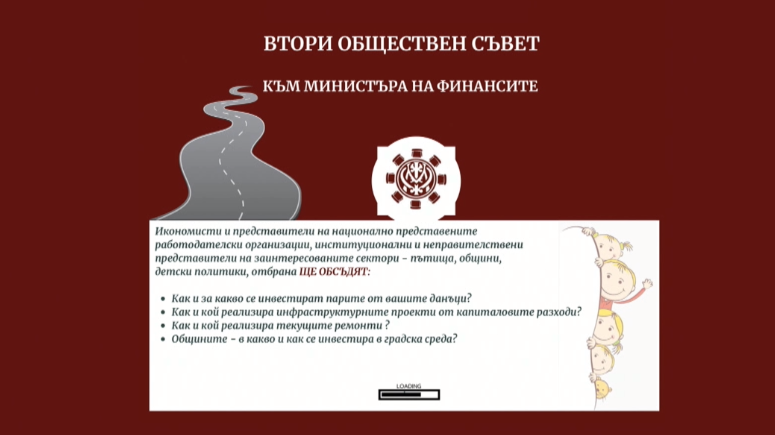 ВТОРИ ОБЩЕСТВЕН СЪВЕТ

КЪМ МИНИСТЪРА НА ФИНАНСИТЕ

Икономисти и представители на национално представените работодателски организации, институционални и неправителствени представители на заинтересованите сектори – пътища, общини, детски политики, отбрана ЩЕ ОБСЪДЯТ:

• Как и за какво се инвестират парите от вашите данъци?
• Как и кой реализира инфраструктурните проекти от капиталовите разходи?
• Как и кой реализира текущите ремонти ?
• Общините – в какво и как се инвестира в градска среда?

LOADING